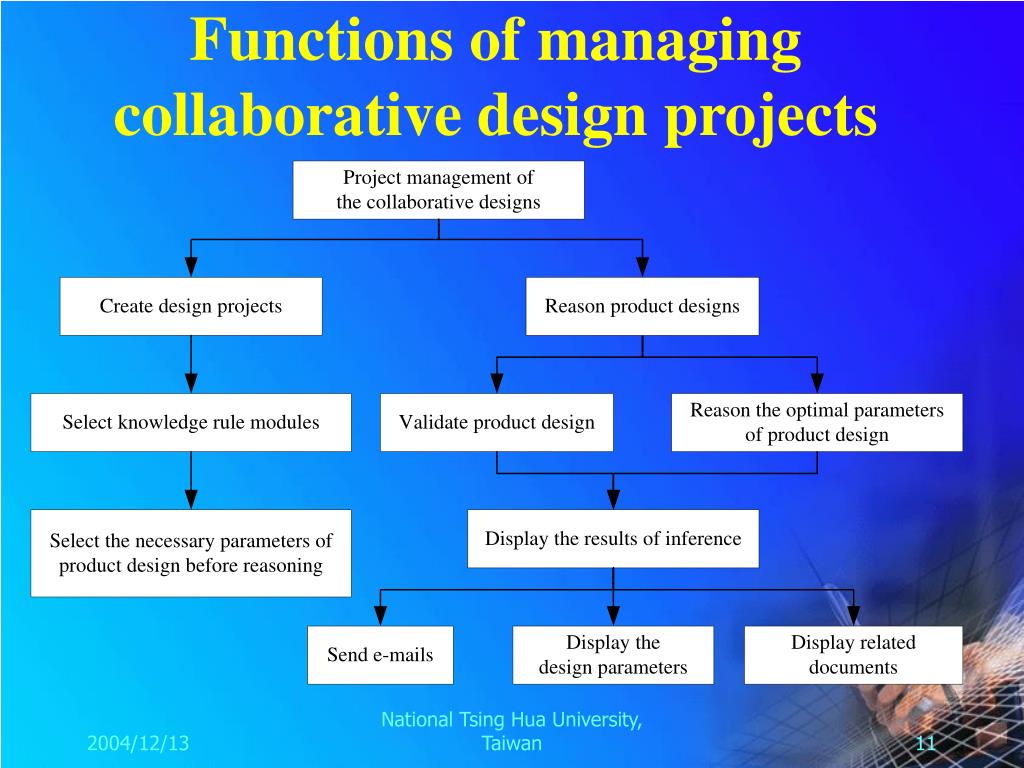 Functions of managing collaborative design projects

Project management of the collaborative designs

Create design projects

Reason product designs

Select knowledge rule modules

Validate product design

Reason the optimal parameters of product design

Select the necessary parameters of product design before reasoning

Display the results of inference

Send e-mails

Display the design parameters

Display related documents

2004/12/13

National Tsing Hua University, Taiwan

11